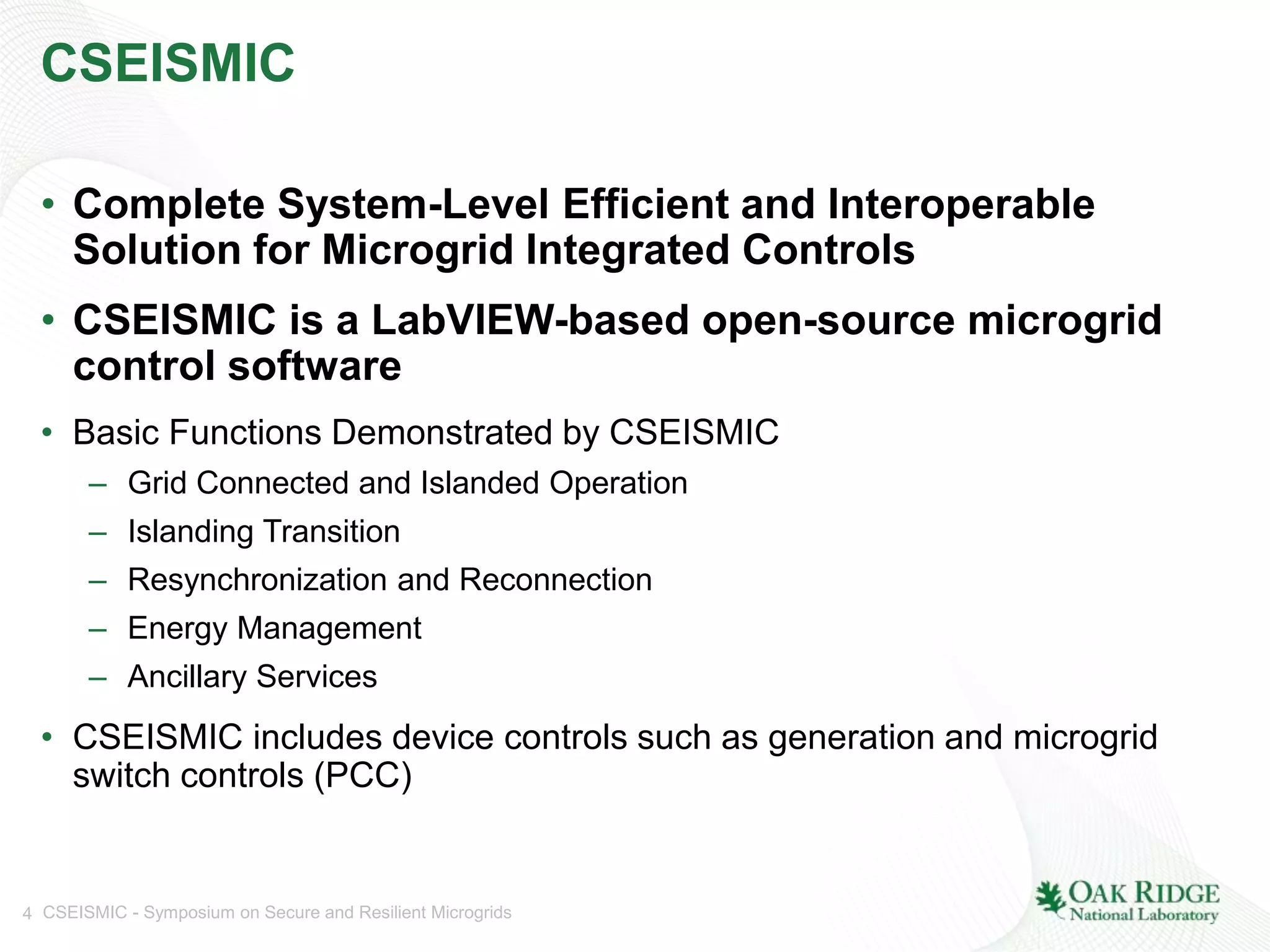 CSEISMIC

• Complete System-Level Efficient and Interoperable Solution for Microgrid Integrated Controls

• CSEISMIC is a LabVIEW-based open-source microgrid control software

• Basic Functions Demonstrated by CSEISMIC
– Grid Connected and Islanded Operation
– Islanding Transition
– Resynchronization and Reconnection
– Energy Management
– Ancillary Services

• CSEISMIC includes device controls such as generation and microgrid switch controls (PCC)

4 CSEISMIC - Symposium on Secure and Resilient Microgrids

OAK RIDGE
National Laboratory